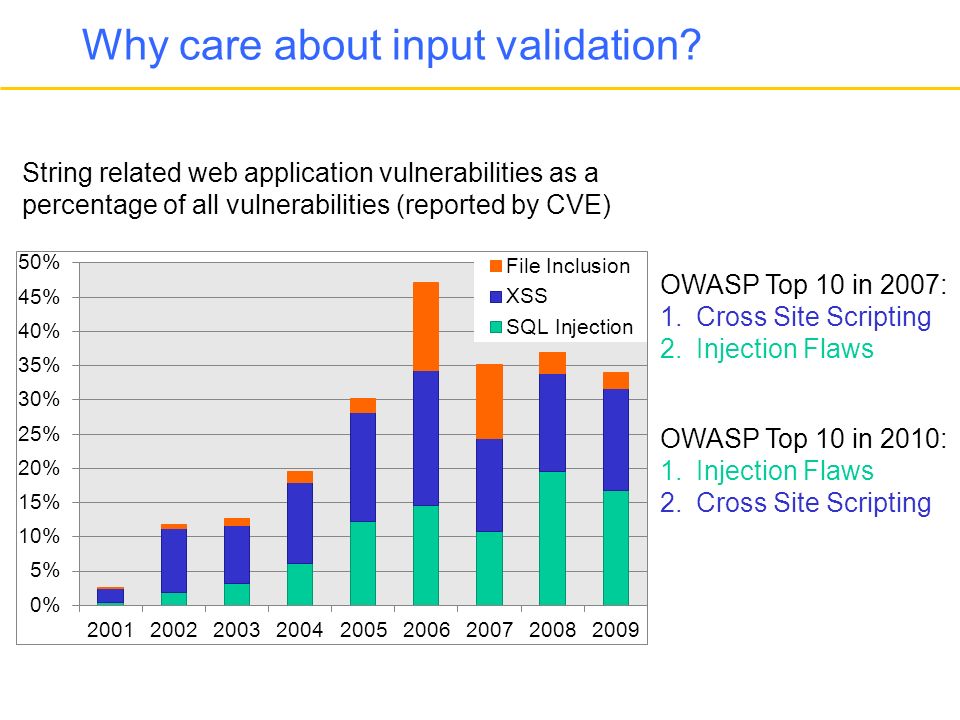 Why care about input validation?

String related web application vulnerabilities as a percentage of all vulnerabilities (reported by CVE)

50%
45%
40%
35%
30%
25%
20%
15%
10%
5%
0%

File Inclusion
XSS
SQL Injection

2001 2002 2003 2004 2005 2006 2007 2008 2009

OWASP Top 10 in 2007:
1. Cross Site Scripting
2. Injection Flaws

OWASP Top 10 in 2010:
1. Injection Flaws
2. Cross Site Scripting